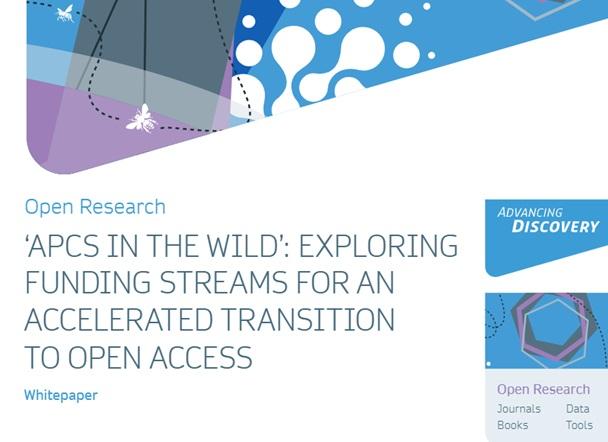 Open Research

'APCS IN THE WILD': EXPLORING FUNDING STREAMS FOR AN ACCELERATED TRANSITION TO OPEN ACCESS

Whitepaper

ADVANCING DISCOVERY

Open Research
Journals Data
Books Tools